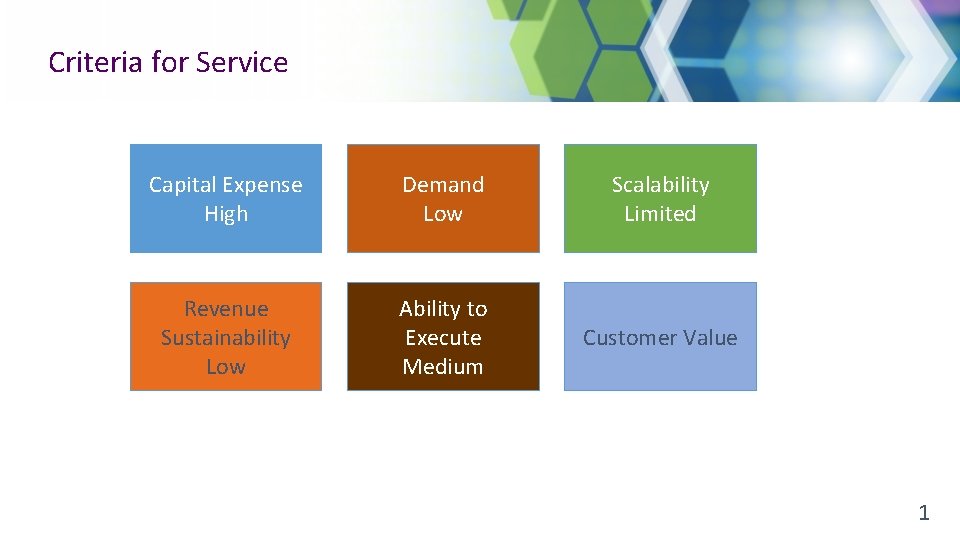 Criteria for Service

Capital Expense
High

Demand
Low

Scalability
Limited

Revenue
Sustainability
Low

Ability to
Execute
Medium

Customer Value

1